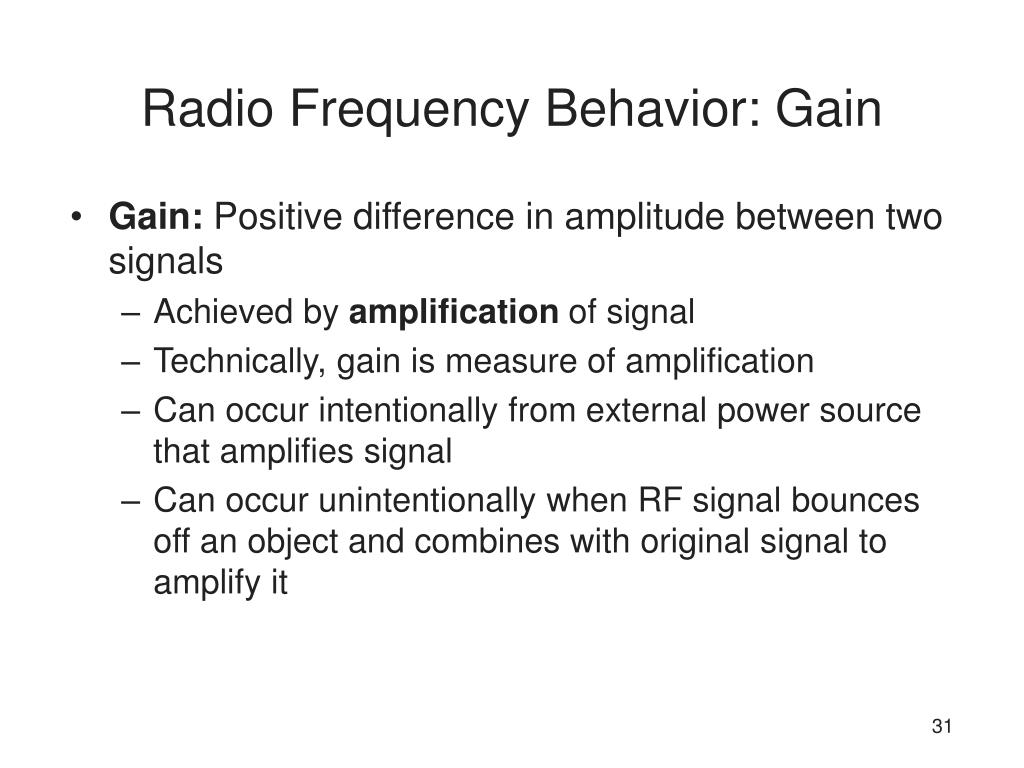 Radio Frequency Behavior: Gain

• Gain: Positive difference in amplitude between two signals
– Achieved by amplification of signal
– Technically, gain is measure of amplification
– Can occur intentionally from external power source that amplifies signal
– Can occur unintentionally when RF signal bounces off an object and combines with original signal to amplify it

31